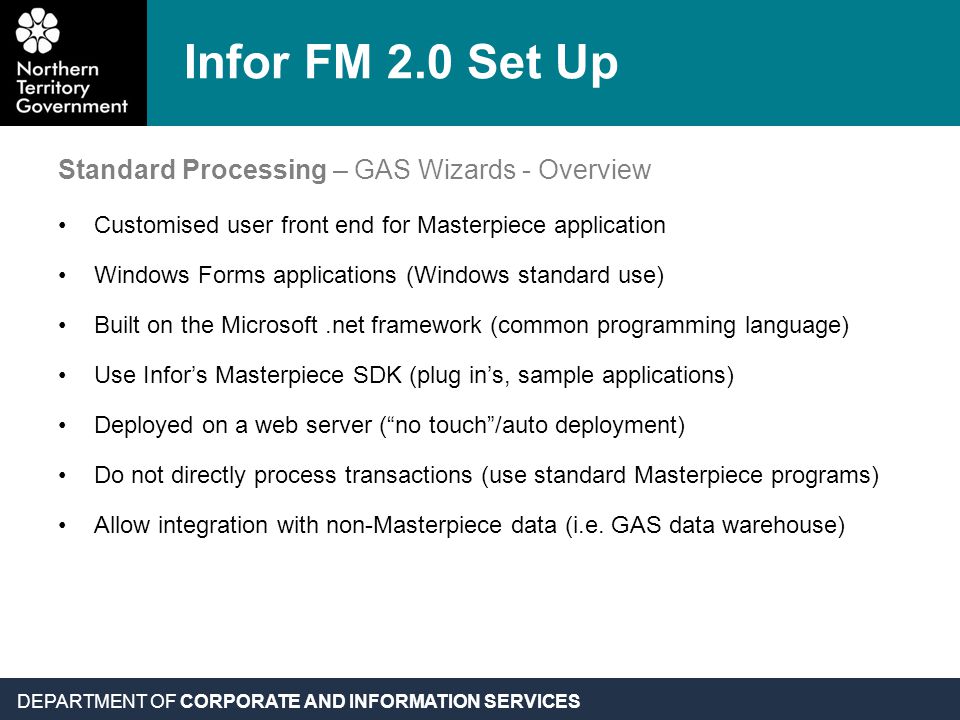 Northern Territory Government

Infor FM 2.0 Set Up

Standard Processing – GAS Wizards - Overview

• Customised user front end for Masterpiece application

• Windows Forms applications (Windows standard use)

• Built on the Microsoft .net framework (common programming language)

• Use Infor's Masterpiece SDK (plug in's, sample applications)

• Deployed on a web server ("no touch"/auto deployment)

• Do not directly process transactions (use standard Masterpiece programs)

• Allow integration with non-Masterpiece data (i.e. GAS data warehouse)

DEPARTMENT OF CORPORATE AND INFORMATION SERVICES